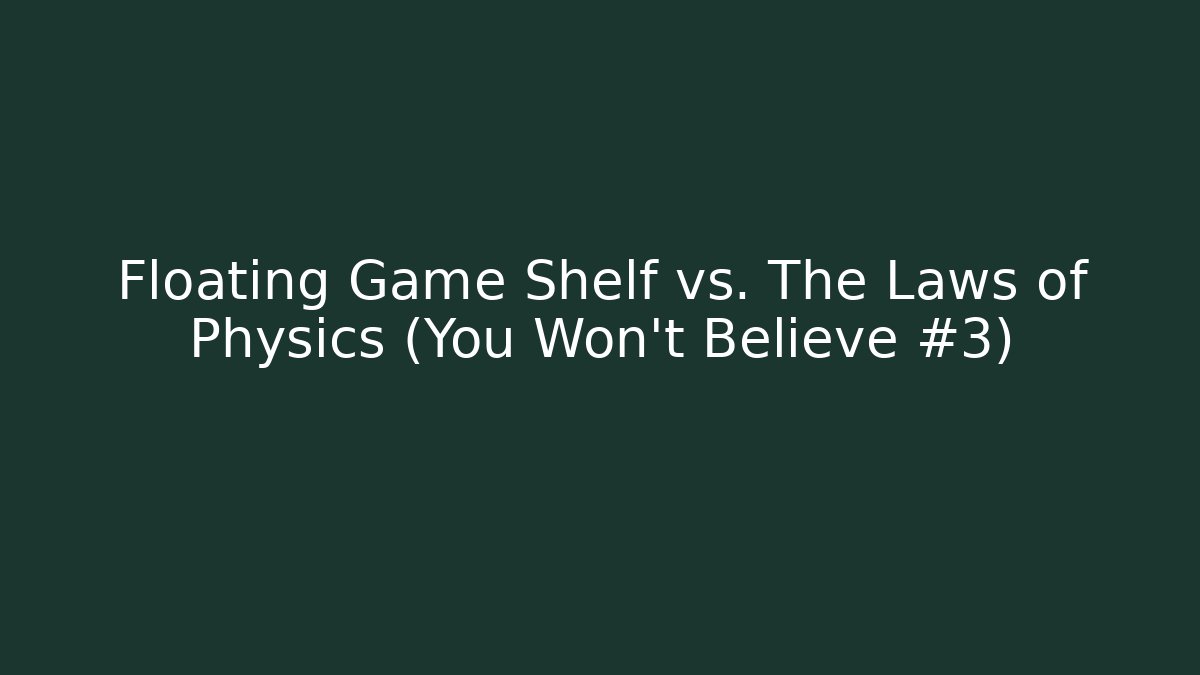 Floating Game Shelf vs. The Laws of Physics (You Won't Believe #3)